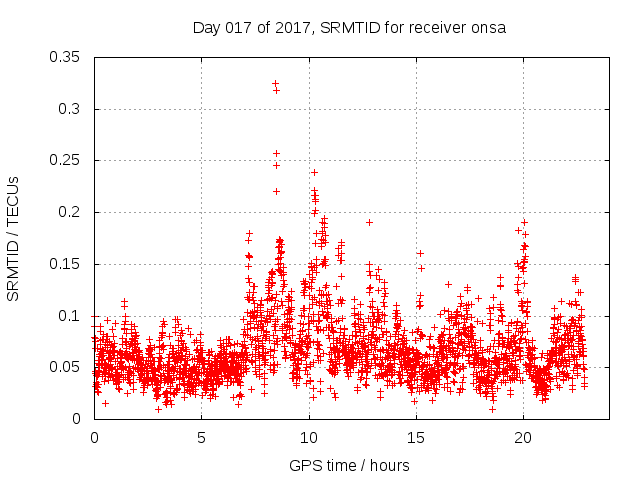 Day 017 of 2017, SRMTID for receiver onsa

SRMTID / TECUs

0.35
0.3
0.25
0.2
0.15
0.1
0.05
0

0
5
10
15
20

GPS time / hours